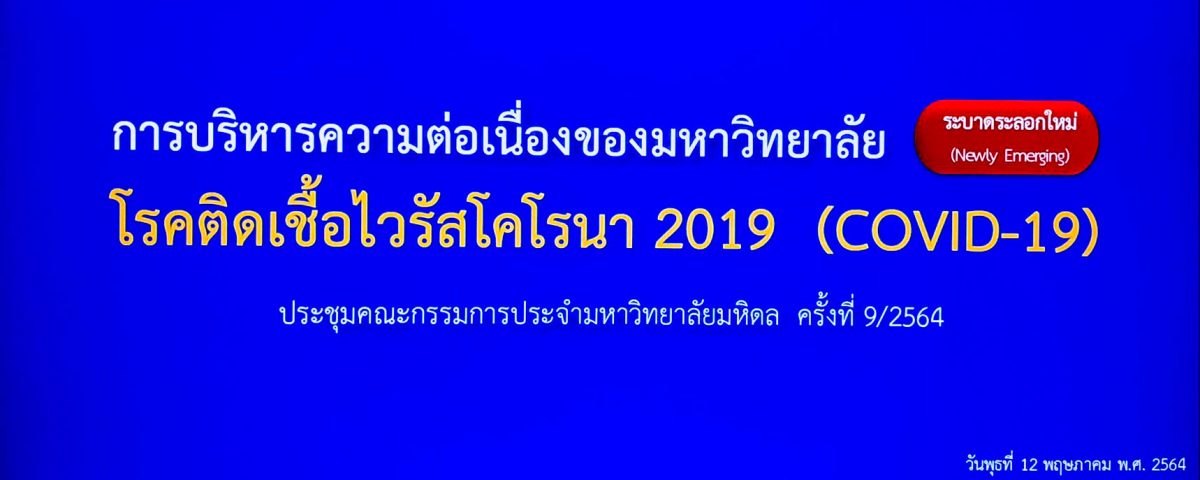 การบริหารความต่อเนื่องของมหาวิทยาลัย

ระบาดระลอกใหม่
(Newly Emerging)

โรคติดเชื้อไวรัสโคโรนา 2019 (COVID-19)

ประชุมคณะกรรมการประจำมหาวิทยาลัยมหิดล ครั้งที่ 9/2564

วันพุธที่ 12 พฤษภาคม พ.ศ. 2564